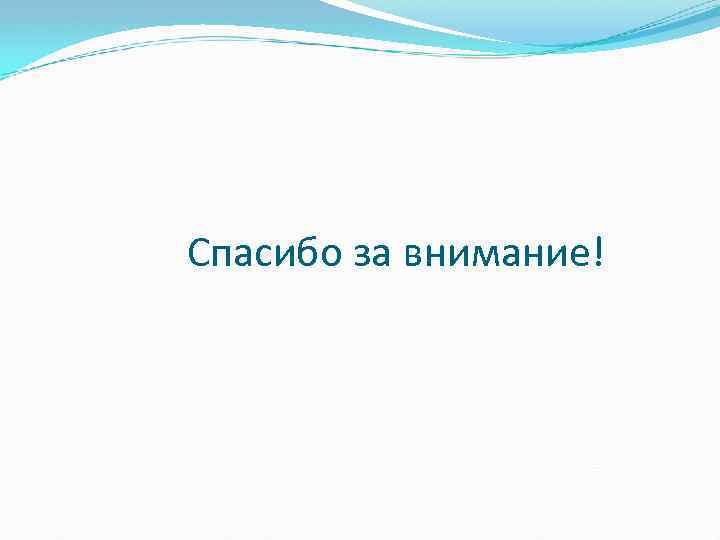 Спасибо за внимание!